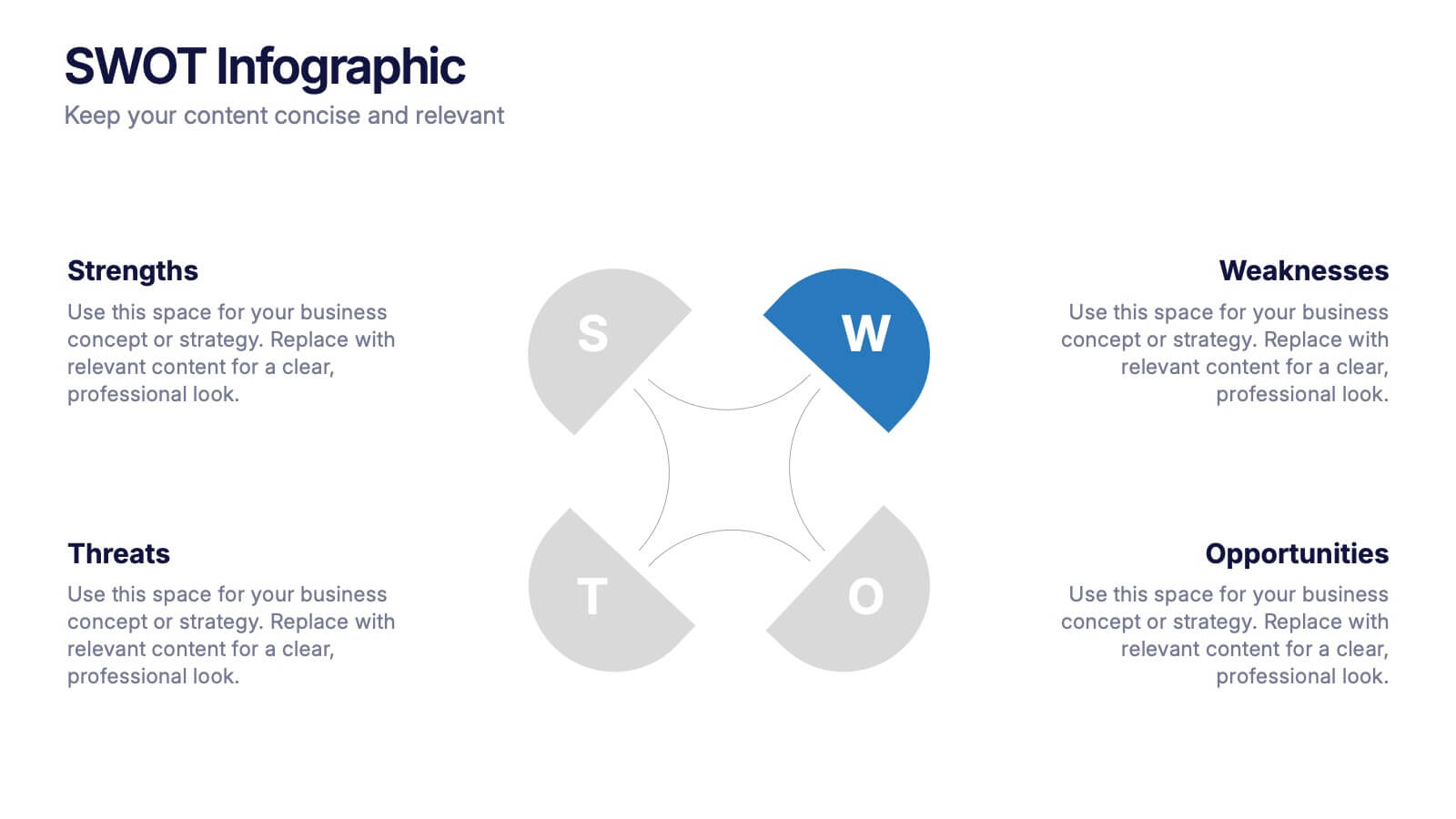 SWOT Infographic

Keep your content concise and relevant

Strengths

Use this space for your business concept or strategy. Replace with relevant content for a clear, professional look.

Threats

Use this space for your business concept or strategy. Replace with relevant content for a clear, professional look.

S

W

T

O

Weaknesses

Use this space for your business concept or strategy. Replace with relevant content for a clear, professional look.

Opportunities

Use this space for your business concept or strategy. Replace with relevant content for a clear, professional look.